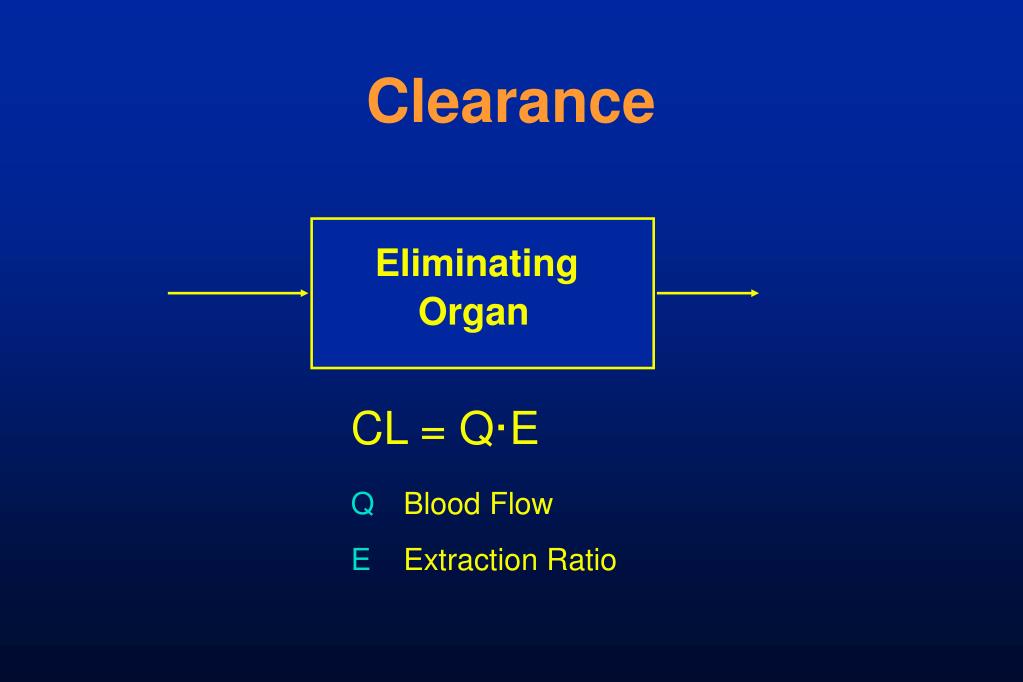 Clearance

Eliminating Organ

$CL = Q \cdot E$

Q Blood Flow

E Extraction Ratio